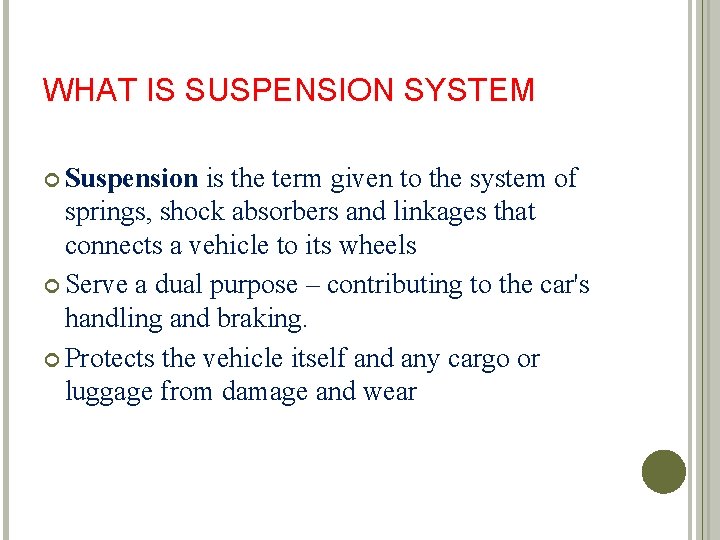 WHAT IS SUSPENSION SYSTEM

Suspension is the term given to the system of springs, shock absorbers and linkages that connects a vehicle to its wheels

Serve a dual purpose – contributing to the car's handling and braking.

Protects the vehicle itself and any cargo or luggage from damage and wear